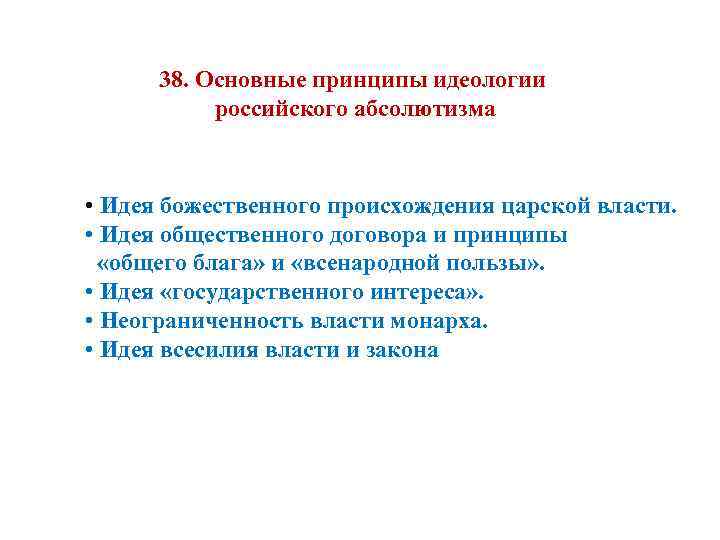 38. Основные принципы идеологии российского абсолютизма

• Идея божественного происхождения царской власти.
• Идея общественного договора и принципы «общего блага» и «всенародной пользы».
• Идея «государственного интереса».
• Неограниченность власти монарха.
• Идея всесилия власти и закона